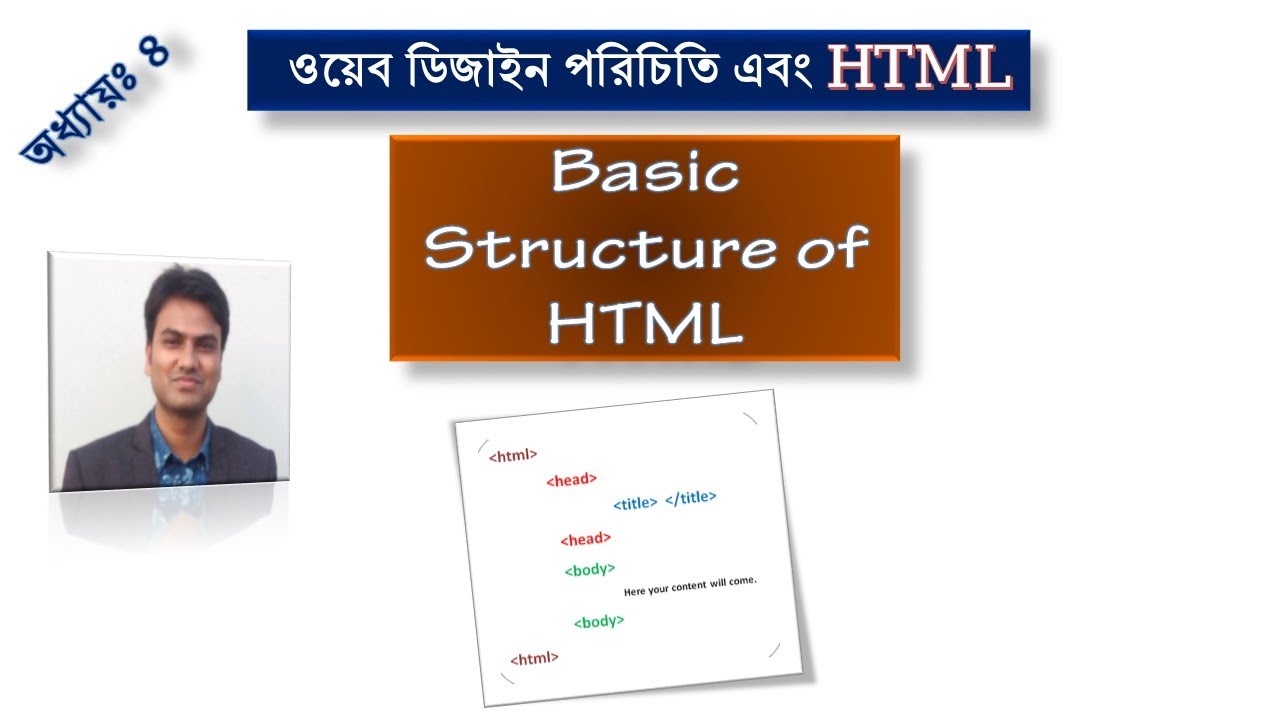 অধ্যায়ঃ ৪

ওয়েব ডিজাইন পরিচিতি এবং HTML

Basic Structure of HTML

<html>
<head>
<title> </title>
<head>
<body>
Here your content will come.
<body>
<html>